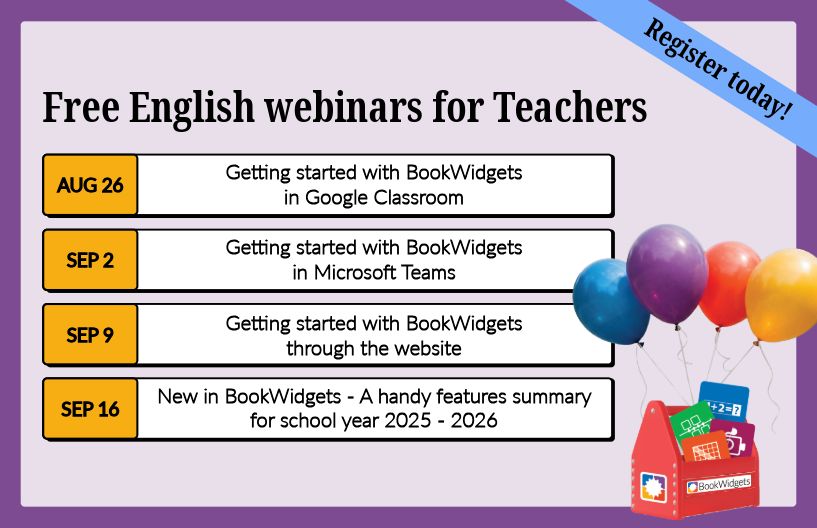 Register today!

Free English webinars for Teachers

| AUG 26 | Getting started with BookWidgets in Google Classroom |
|---|---|
| SEP 2 | Getting started with BookWidgets in Microsoft Teams |
| SEP 9 | Getting started with BookWidgets through the website |
| SEP 16 | New in BookWidgets - A handy features summary for school year 2025 - 2026 |

1+2=?

BookWidgets